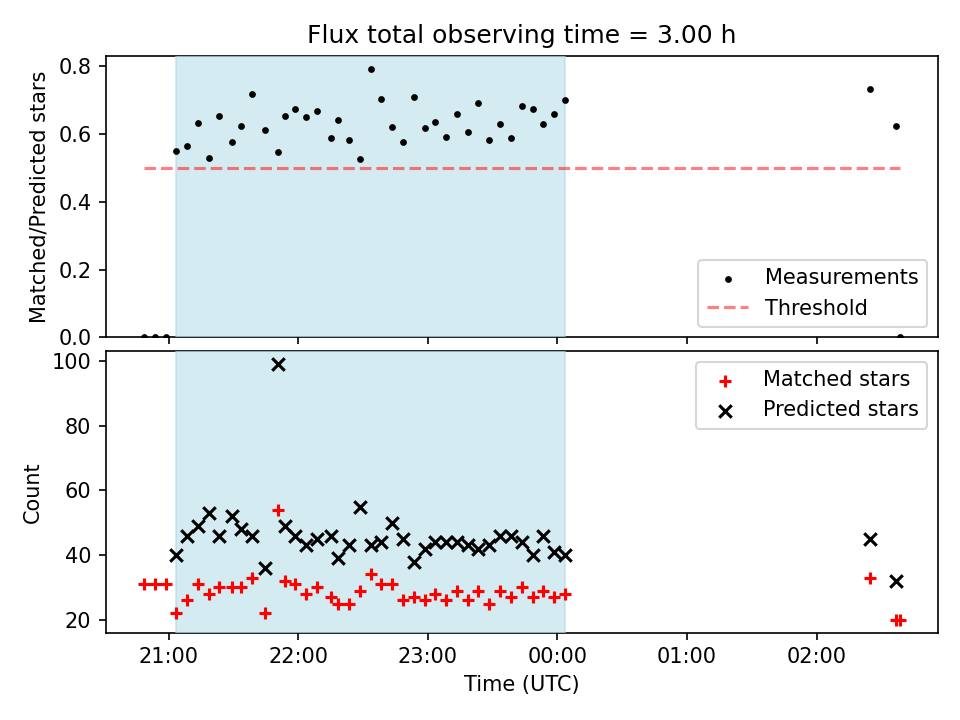 Flux total observing time = 3.00 h

Matched/Predicted stars

0.8
0.6
0.4
0.2
0.0

Measurements
Threshold

Count

100
80
60
40
20

Matched stars
Predicted stars

21:00 22:00 23:00 00:00 01:00 02:00

Time (UTC)